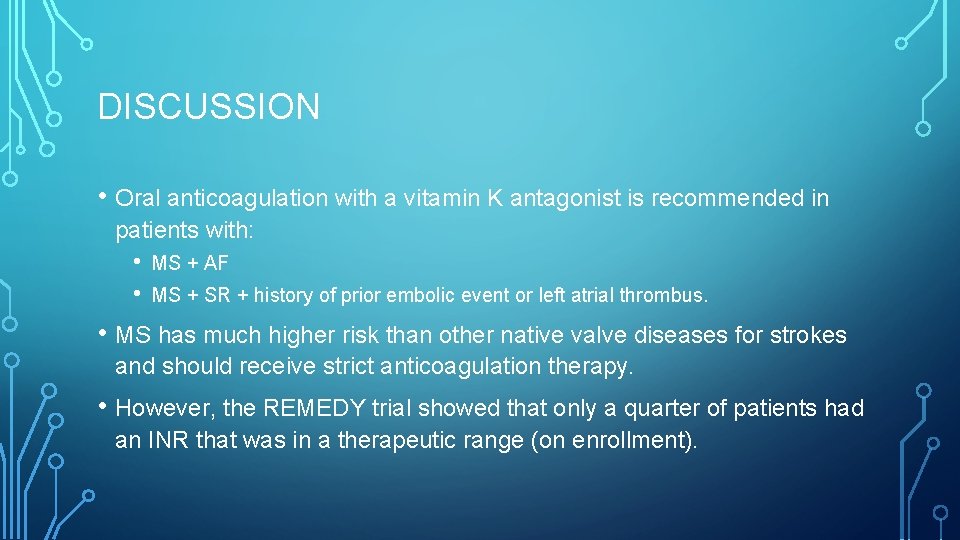 DISCUSSION

• Oral anticoagulation with a vitamin K antagonist is recommended in patients with:
  • MS + AF
  • MS + SR + history of prior embolic event or left atrial thrombus.

• MS has much higher risk than other native valve diseases for strokes and should receive strict anticoagulation therapy.

• However, the REMEDY trial showed that only a quarter of patients had an INR that was in a therapeutic range (on enrollment).